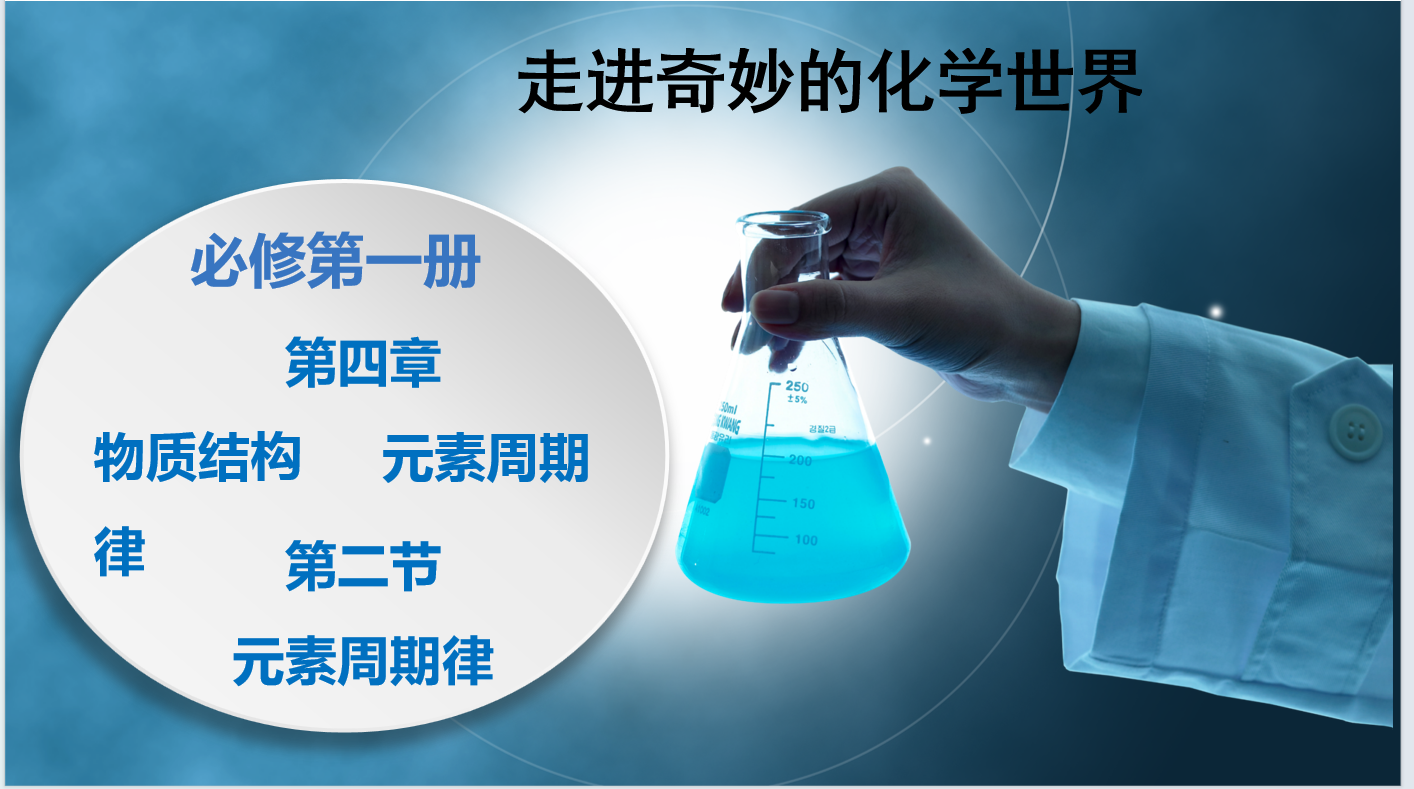 走进奇妙的化学世界

必修第一册

第四章

物质结构　元素周期律

第二节

元素周期律

250
±5%
200
150
100